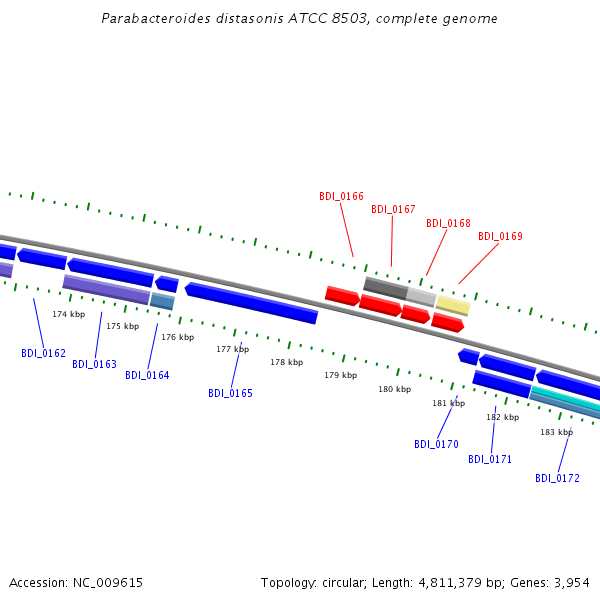 Parabacteroides distasonis ATCC 8503, complete genome

BDI_0166
BDI_0167
BDI_0168
BDI_0169

174 kbp
175 kbp
176 kbp
177 kbp
178 kbp
179 kbp
180 kbp
181 kbp
182 kbp
183 kbp

BDI_0162
BDI_0163
BDI_0164
BDI_0165
BDI_0170
BDI_0171
BDI_0172

Accession: NC_009615

Topology: circular; Length: 4,811,379 bp; Genes: 3,954